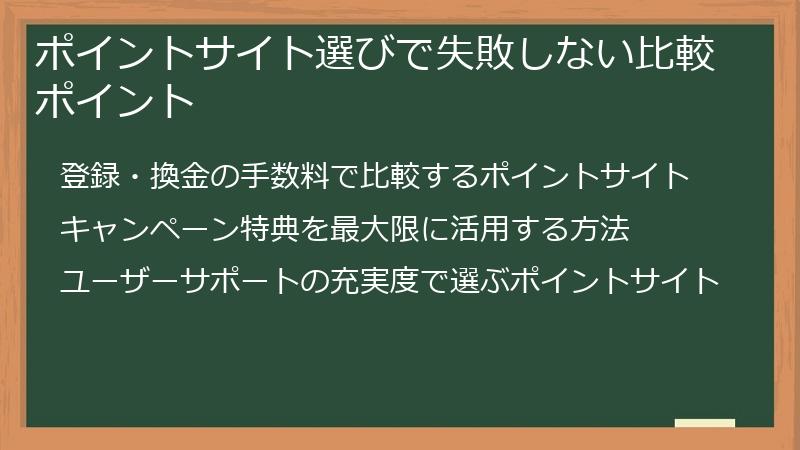 ポイントサイト選びで失敗しない比較ポイント

登録・換金の手数料で比較するポイントサイト

キャンペーン特典を最大限に活用する方法

ユーザーサポートの充実度で選ぶポイントサイト